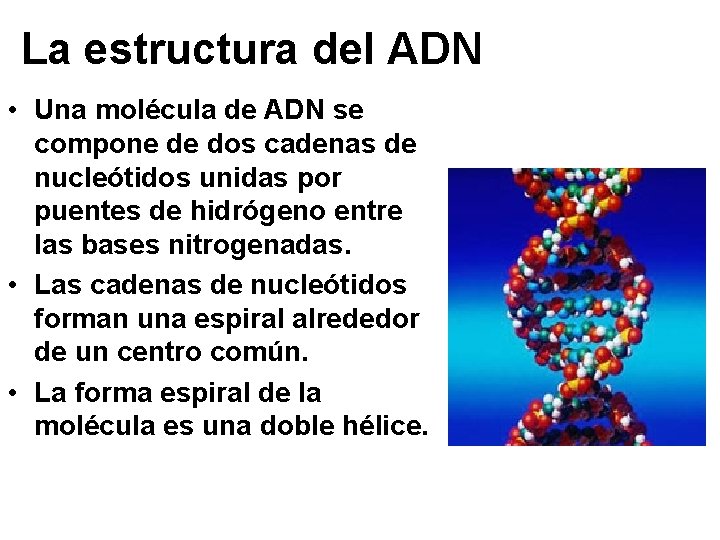 La estructura del ADN

• Una molécula de ADN se compone de dos cadenas de nucleótidos unidas por puentes de hidrógeno entre las bases nitrogenadas.
• Las cadenas de nucleótidos forman una espiral alrededor de un centro común.
• La forma espiral de la molécula es una doble hélice.